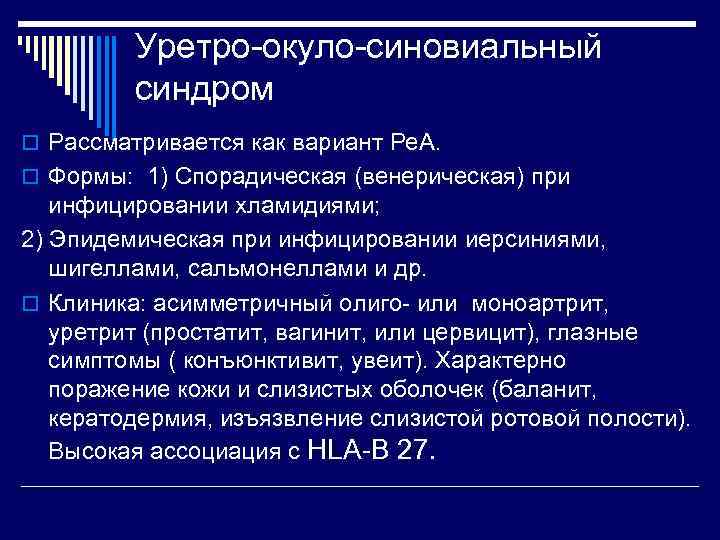 Уретро-окуло-синовиальный синдром

Рассматривается как вариант РеА.

Формы: 1) Спорадическая (венерическая) при инфицировании хламидиями;

2) Эпидемическая при инфицировании иерсиниями, шигеллами, сальмонеллами и др.

Клиника: асимметричный олиго- или моноартрит, уретрит (простатит, вагинит, или цервицит), глазные симптомы ( конъюнктивит, увеит). Характерно поражение кожи и слизистых оболочек (баланит, кератодермия, изъязвление слизистой ротовой полости). Высокая ассоциация с HLA-B 27.